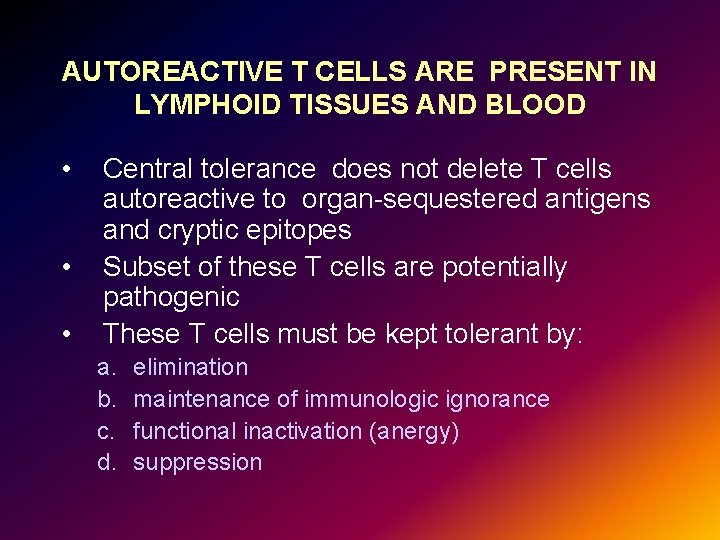 AUTOREACTIVE T CELLS ARE PRESENT IN LYMPHOID TISSUES AND BLOOD

• Central tolerance does not delete T cells autoreactive to organ-sequestered antigens and cryptic epitopes
• Subset of these T cells are potentially pathogenic
• These T cells must be kept tolerant by:
a. elimination
b. maintenance of immunologic ignorance
c. functional inactivation (anergy)
d. suppression